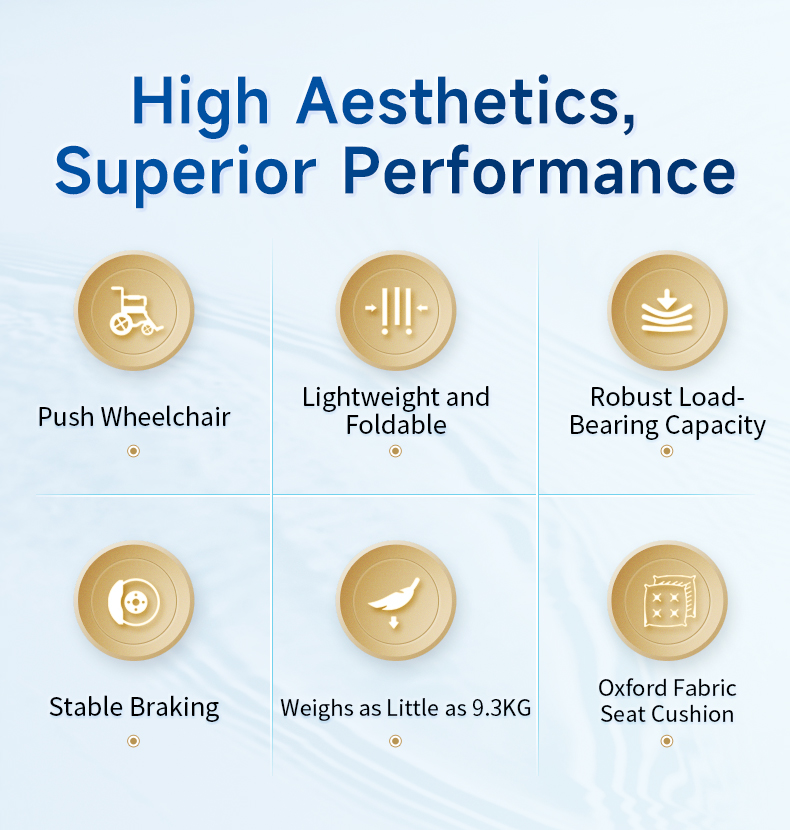 High Aesthetics, Superior Performance

Push Wheelchair

Lightweight and Foldable

Robust Load-Bearing Capacity

Stable Braking

Weighs as Little as 9.3KG

Oxford Fabric Seat Cushion